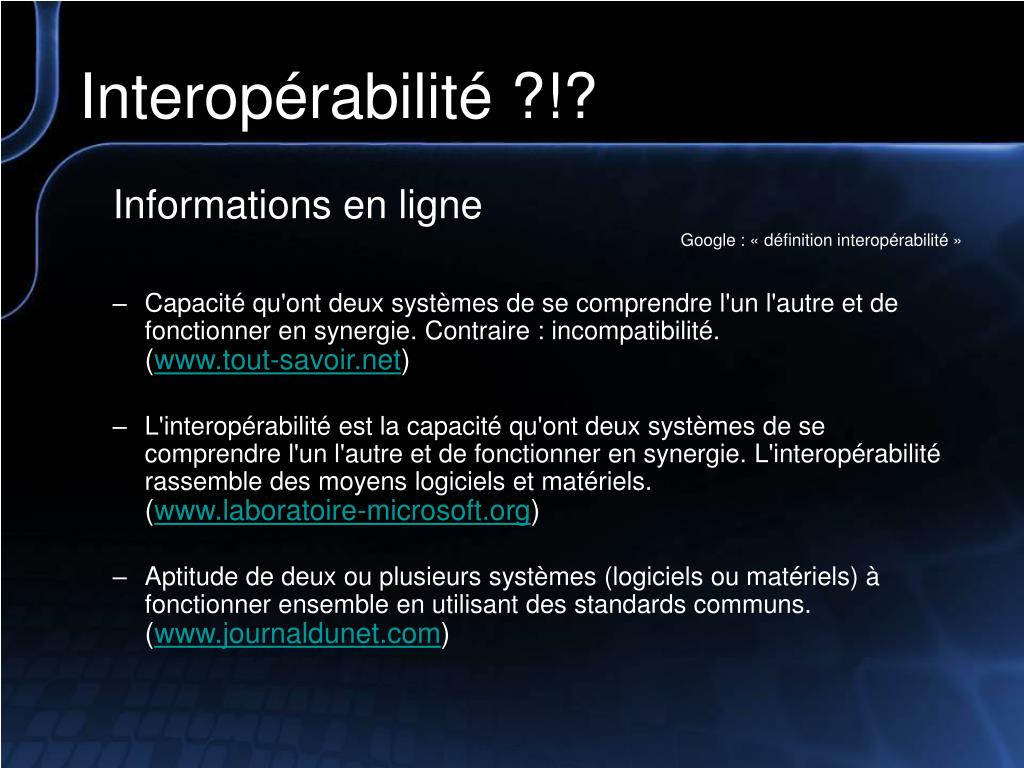 Interopérabilité ?!?

Informations en ligne

Google : « définition interopérabilité »

– Capacité qu'ont deux systèmes de se comprendre l'un l'autre et de fonctionner en synergie. Contraire : incompatibilité. (www.tout-savoir.net)

– L'interopérabilité est la capacité qu'ont deux systèmes de se comprendre l'un l'autre et de fonctionner en synergie. L'interopérabilité rassemble des moyens logiciels et matériels. (www.laboratoire-microsoft.org)

– Aptitude de deux ou plusieurs systèmes (logiciels ou matériels) à fonctionner ensemble en utilisant des standards communs. (www.journaldunet.com)